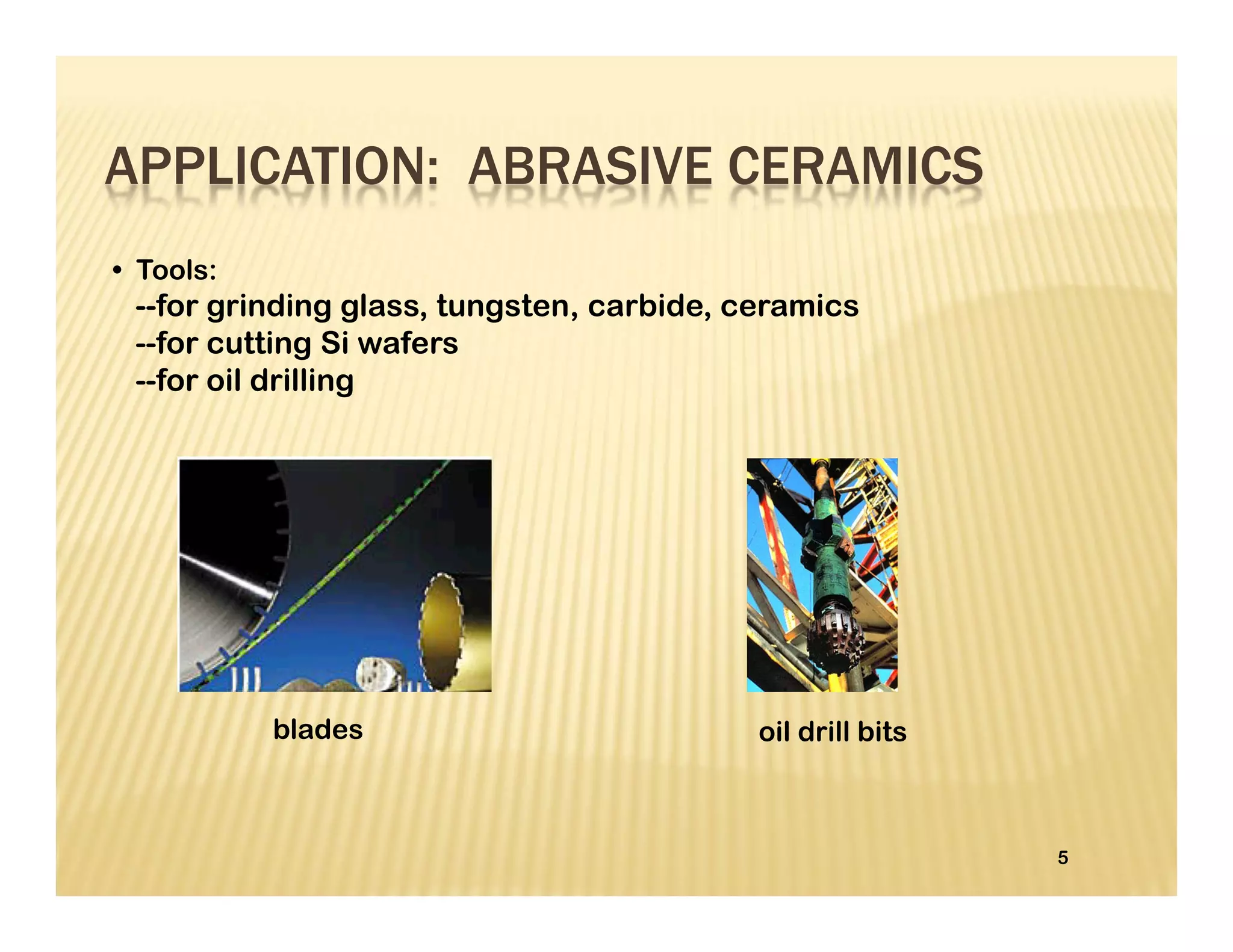 APPLICATION: ABRASIVE CERAMICS

• Tools:
--for grinding glass, tungsten, carbide, ceramics
--for cutting Si wafers
--for oil drilling

blades

oil drill bits

5